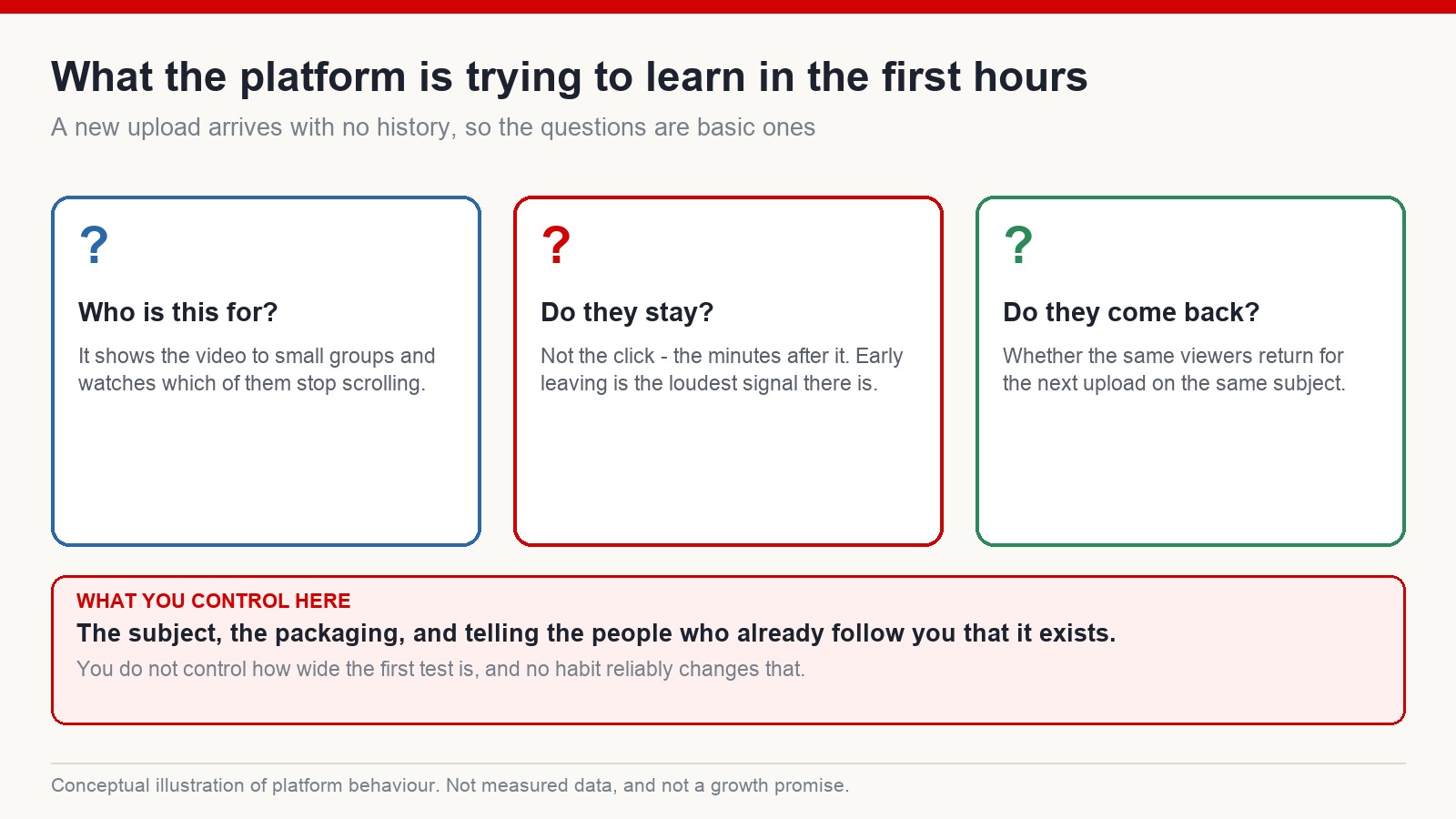 What the platform is trying to learn in the first hours

A new upload arrives with no history, so the questions are basic ones

?

Who is this for?

It shows the video to small groups and watches which of them stop scrolling.

?

Do they stay?

Not the click - the minutes after it. Early leaving is the loudest signal there is.

?

Do they come back?

Whether the same viewers return for the next upload on the same subject.

WHAT YOU CONTROL HERE

The subject, the packaging, and telling the people who already follow you that it exists.

You do not control how wide the first test is, and no habit reliably changes that.

Conceptual illustration of platform behaviour. Not measured data, and not a growth promise.